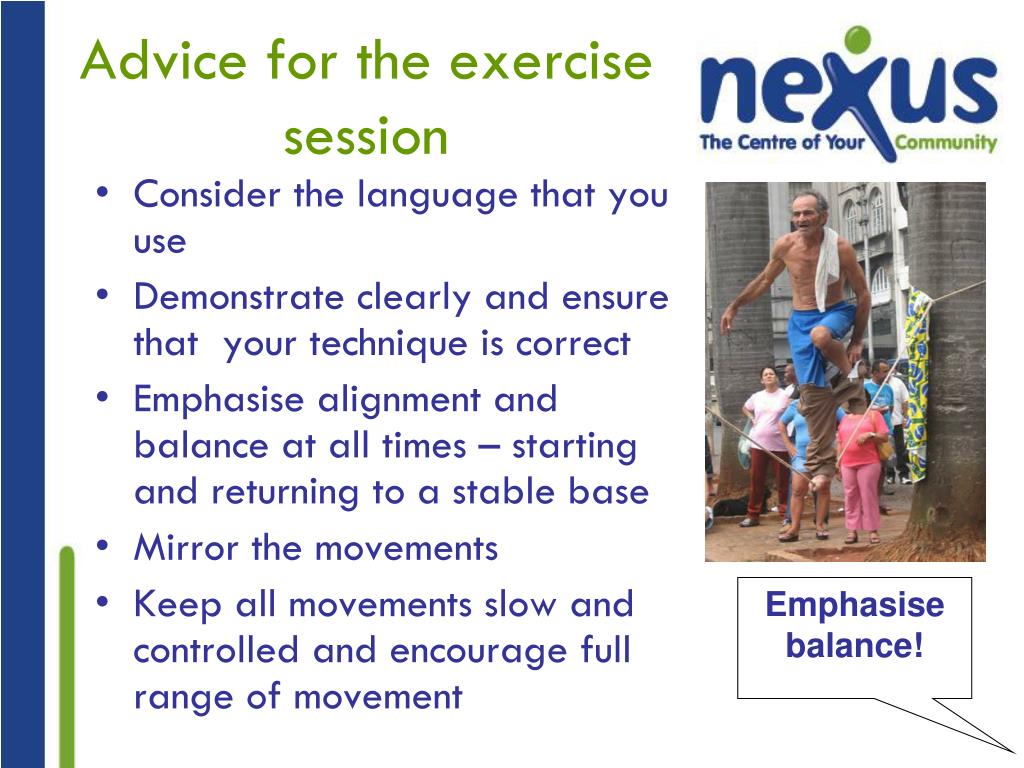 Advice for the exercise session

nexus
The Centre of Your Community

• Consider the language that you use
• Demonstrate clearly and ensure that  your technique is correct
• Emphasise alignment and balance at all times – starting and returning to a stable base
• Mirror the movements
• Keep all movements slow and controlled and encourage full range of movement

Emphasise balance!